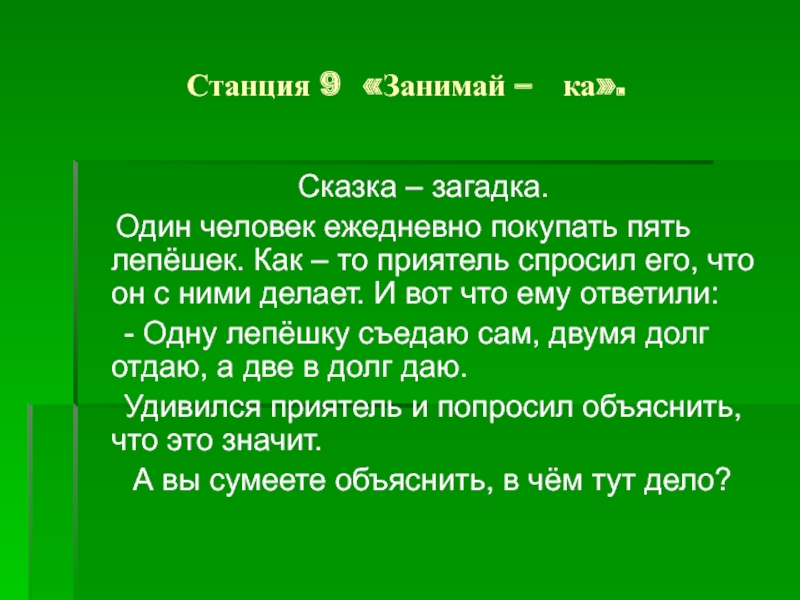 Станция 9 «Занимай – ка».

Сказка – загадка.

Один человек ежедневно покупать пять лепёшек. Как – то приятель спросил его, что он с ними делает. И вот что ему ответили:

- Одну лепёшку съедаю сам, двумя долг отдаю, а две в долг даю.

Удивился приятель и попросил объяснить, что это значит.

А вы сумеете объяснить, в чём тут дело?